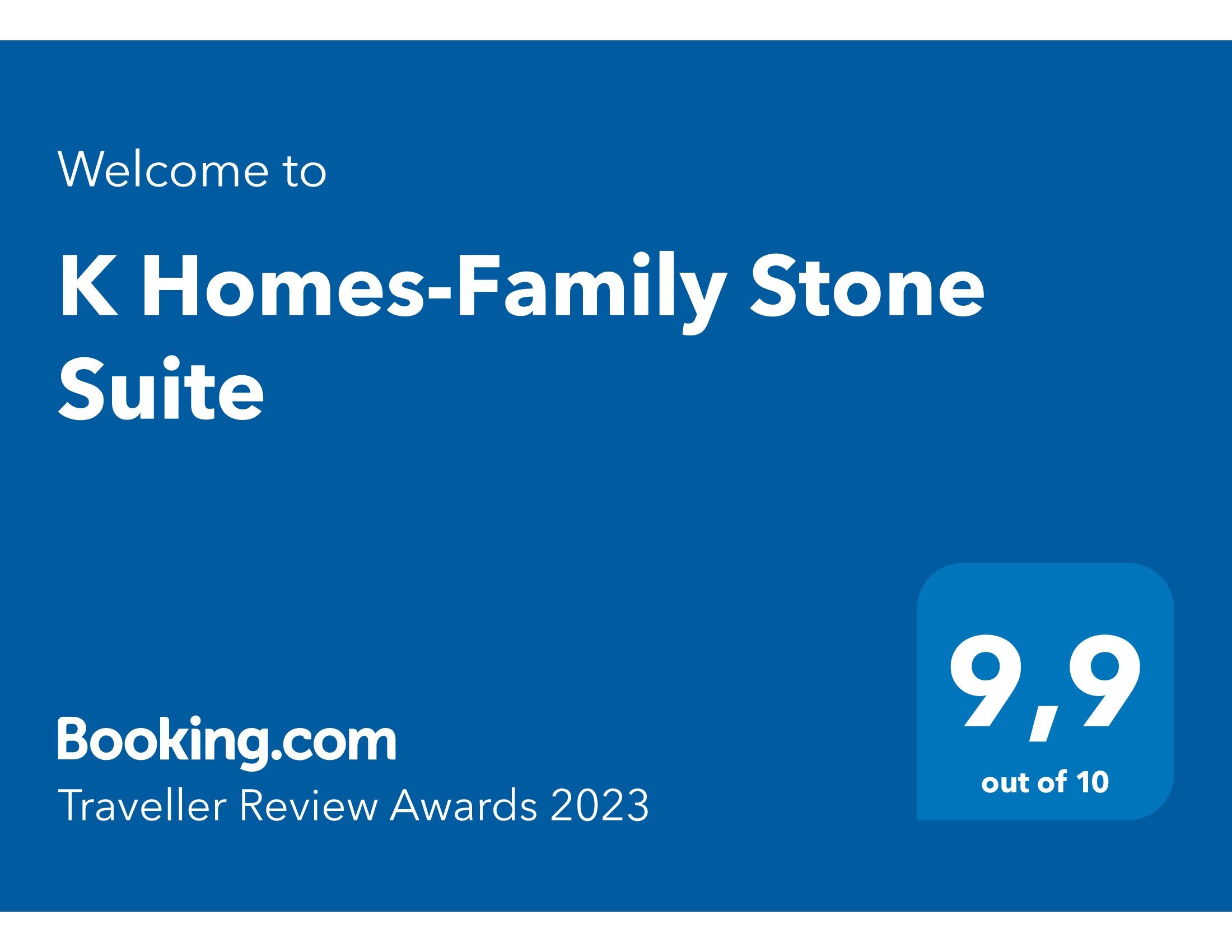 Welcome to

K Homes-Family Stone Suite

Booking.com
Traveller Review Awards 2023

9,9
out of 10